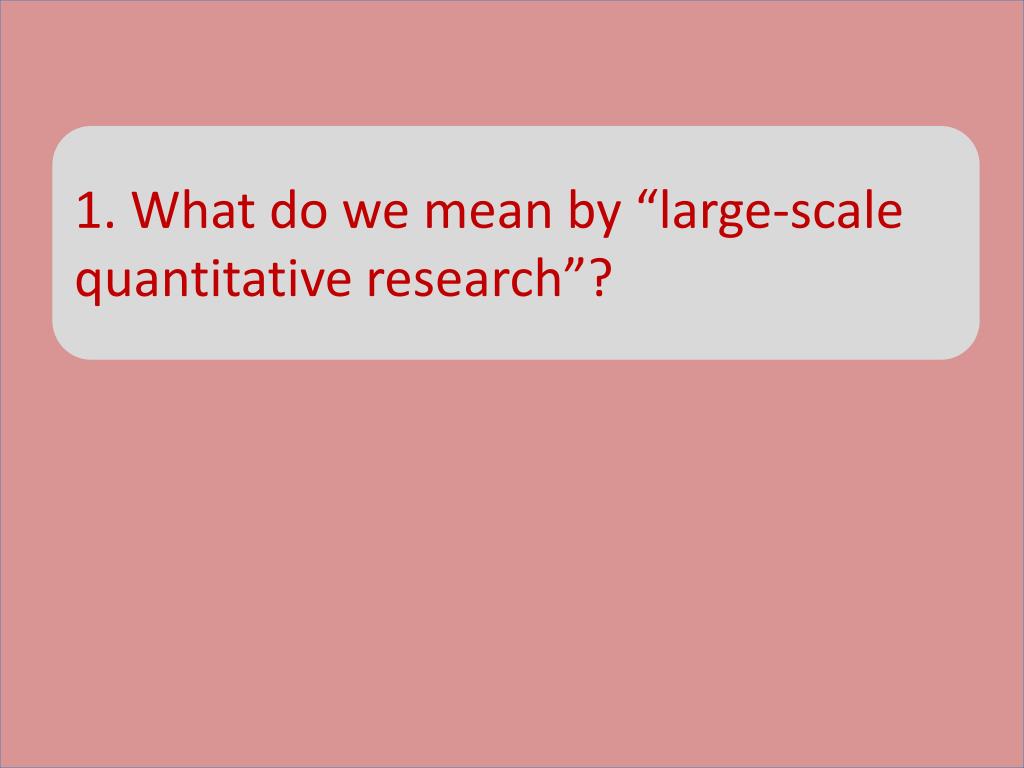 1. What do we mean by “large-scale quantitative research”?